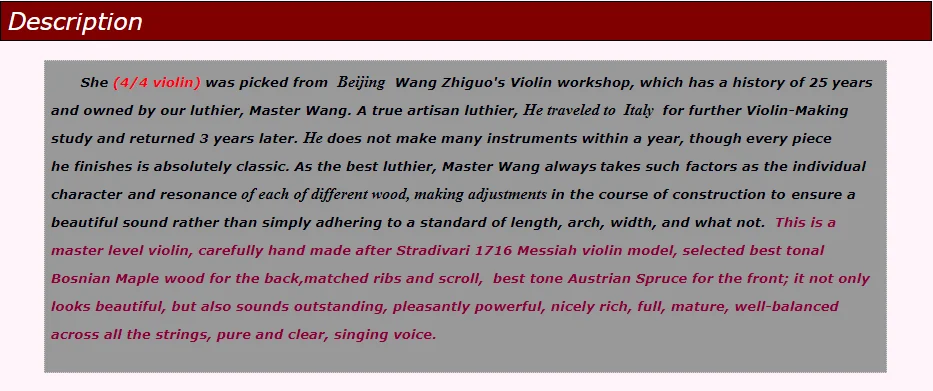 Description

She (4/4 violin) was picked from Beijing Wang Zhiguo's Violin workshop, which has a history of 25 years and owned by our luthier, Master Wang. A true artisan luthier, He traveled to Italy for further Violin-Making study and returned 3 years later. He does not make many instruments within a year, though every piece he finishes is absolutely classic. As the best luthier, Master Wang always takes such factors as the individual character and resonance of each of different wood, making adjustments in the course of construction to ensure a beautiful sound rather than simply adhering to a standard of length, arch, width, and what not. This is a master level violin, carefully hand made after Stradivari 1716 Messiah violin model, selected best tonal Bosnian Maple wood for the back,matched ribs and scroll, best tone Austrian Spruce for the front; it not only looks beautiful, but also sounds outstanding, pleasantly powerful, nicely rich, full, mature, well-balanced across all the strings, pure and clear, singing voice.